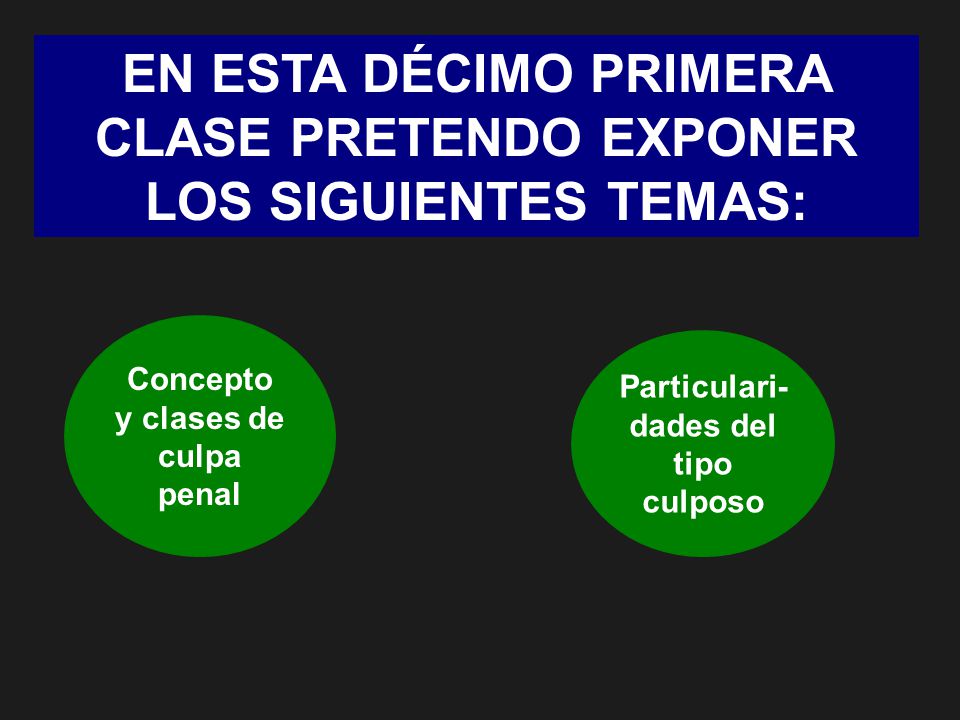 EN ESTA DÉCIMO PRIMERA CLASE PRETENDO EXPONER LOS SIGUIENTES TEMAS:

Concepto y clases de culpa penal

Particularidades del tipo culposo